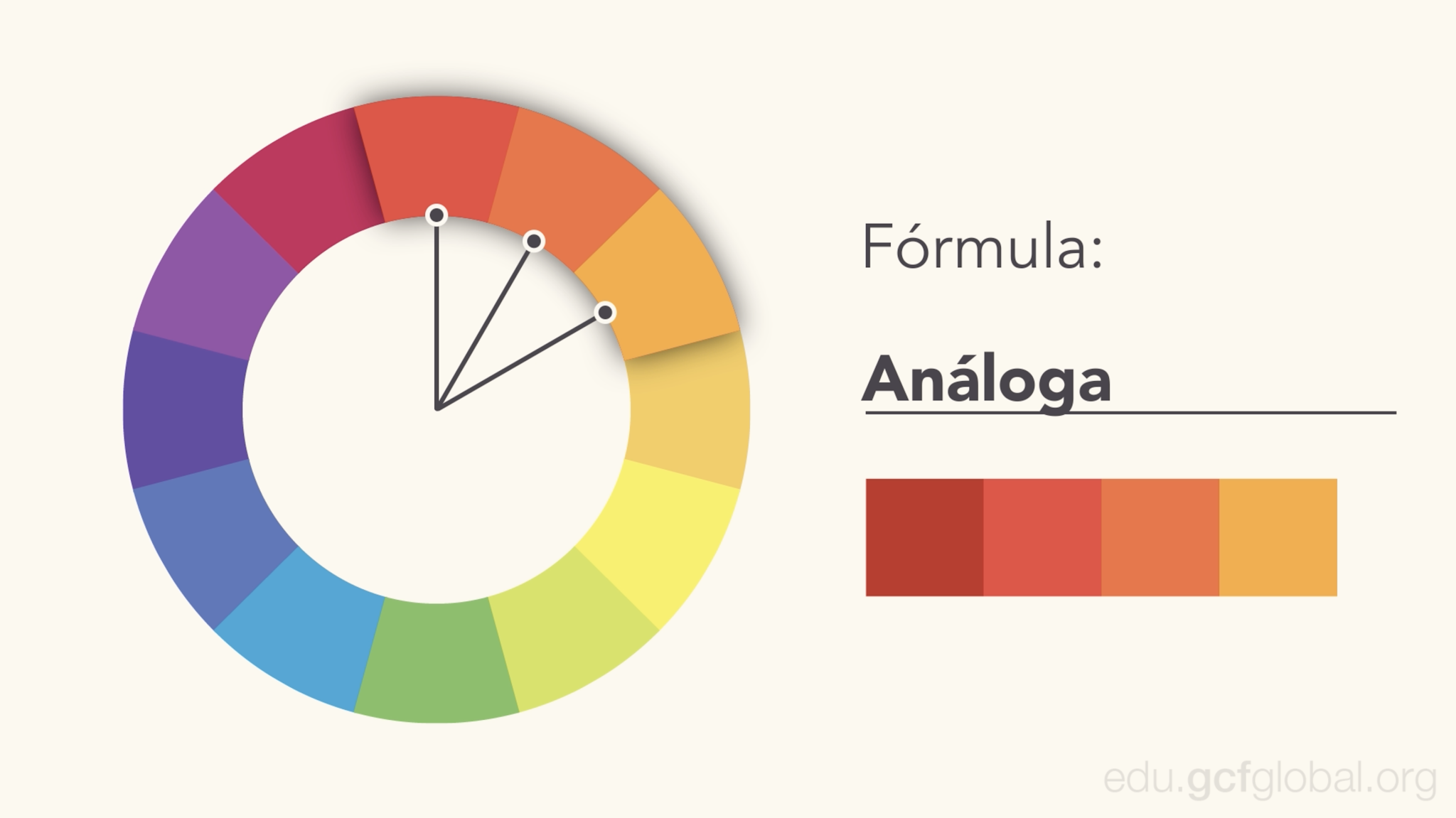 Fórmula:

Análoga

edu.gcfglobal.org